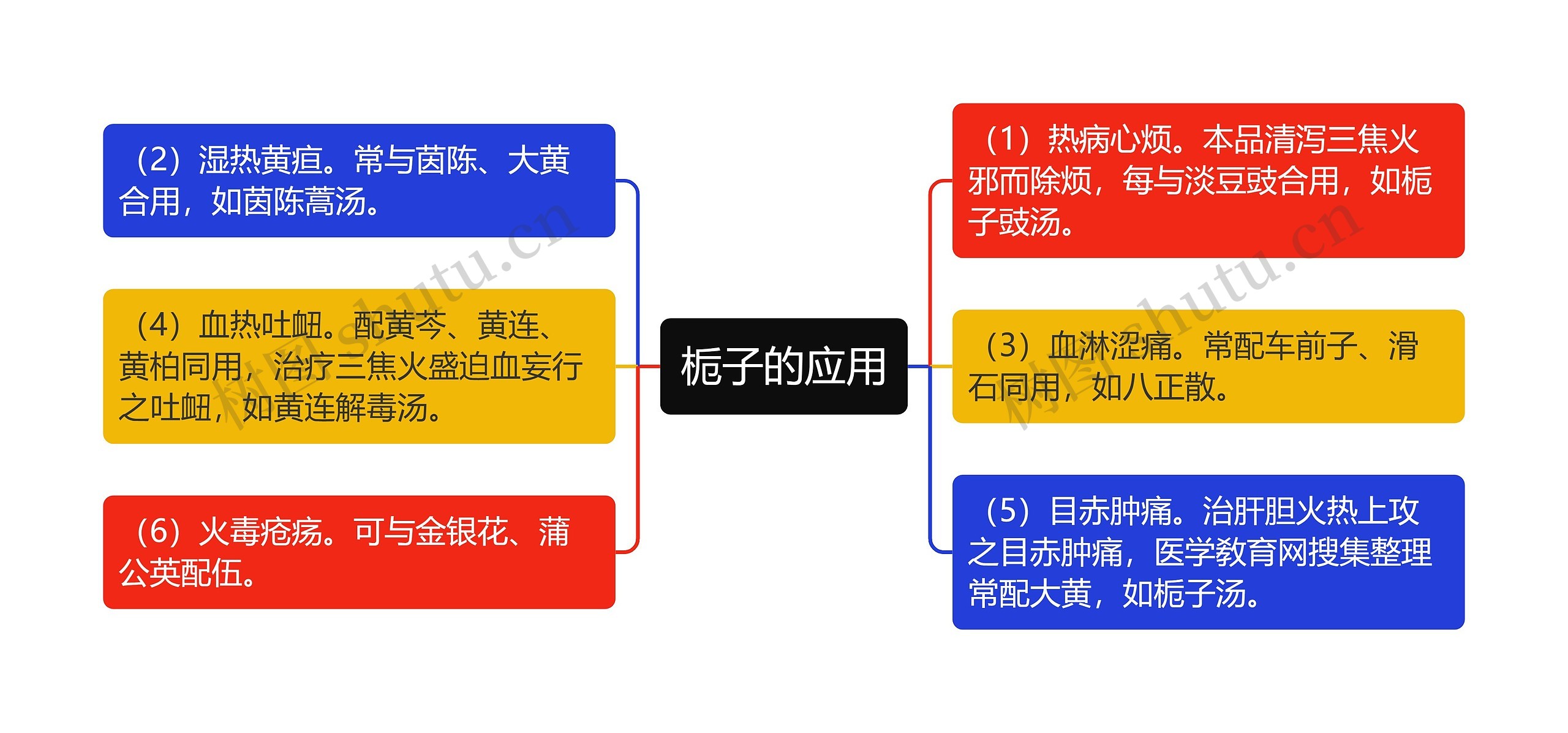 栀子的应用

（2）湿热黄疸。常与茵陈、大黄合用，如茵陈蒿汤。

（4）血热吐衄。配黄芩、黄连、黄柏同用，治疗三焦火盛迫血妄行之吐衄，如黄连解毒汤。

（6）火毒疮疡。可与金银花、蒲公英配伍。

（1）热病心烦。本品清泻三焦火邪而除烦，每与淡豆豉合用，如栀子豉汤。

（3）血淋涩痛。常配车前子、滑石同用，如八正散。

（5）目赤肿痛。治肝胆火热上攻之目赤肿痛，医学教育网搜集整理常配大黄，如栀子汤。

树图 shutu.cn
树图 shutu.cn